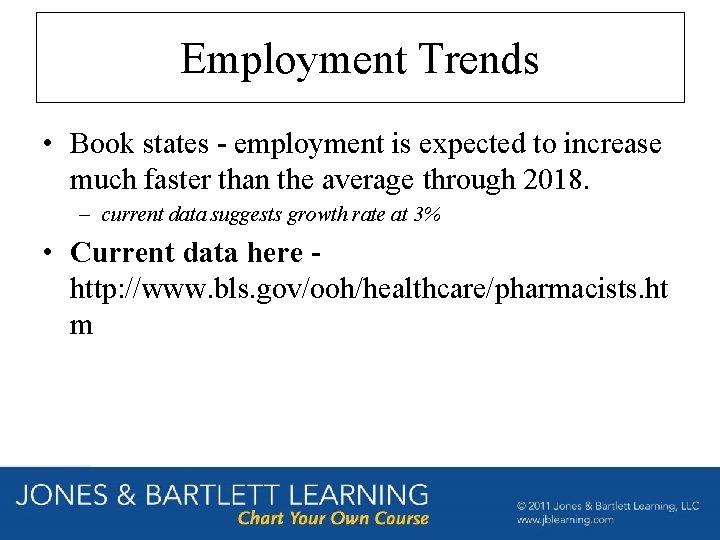 Employment Trends

• Book states - employment is expected to increase much faster than the average through 2018.

– current data suggests growth rate at 3%

• Current data here - http://www.bls.gov/ooh/healthcare/pharmacists.htm

JONES & BARTLETT LEARNING
Chart Your Own Course

© 2011 Jones & Bartlett Learning, LLC
www.jblearning.com